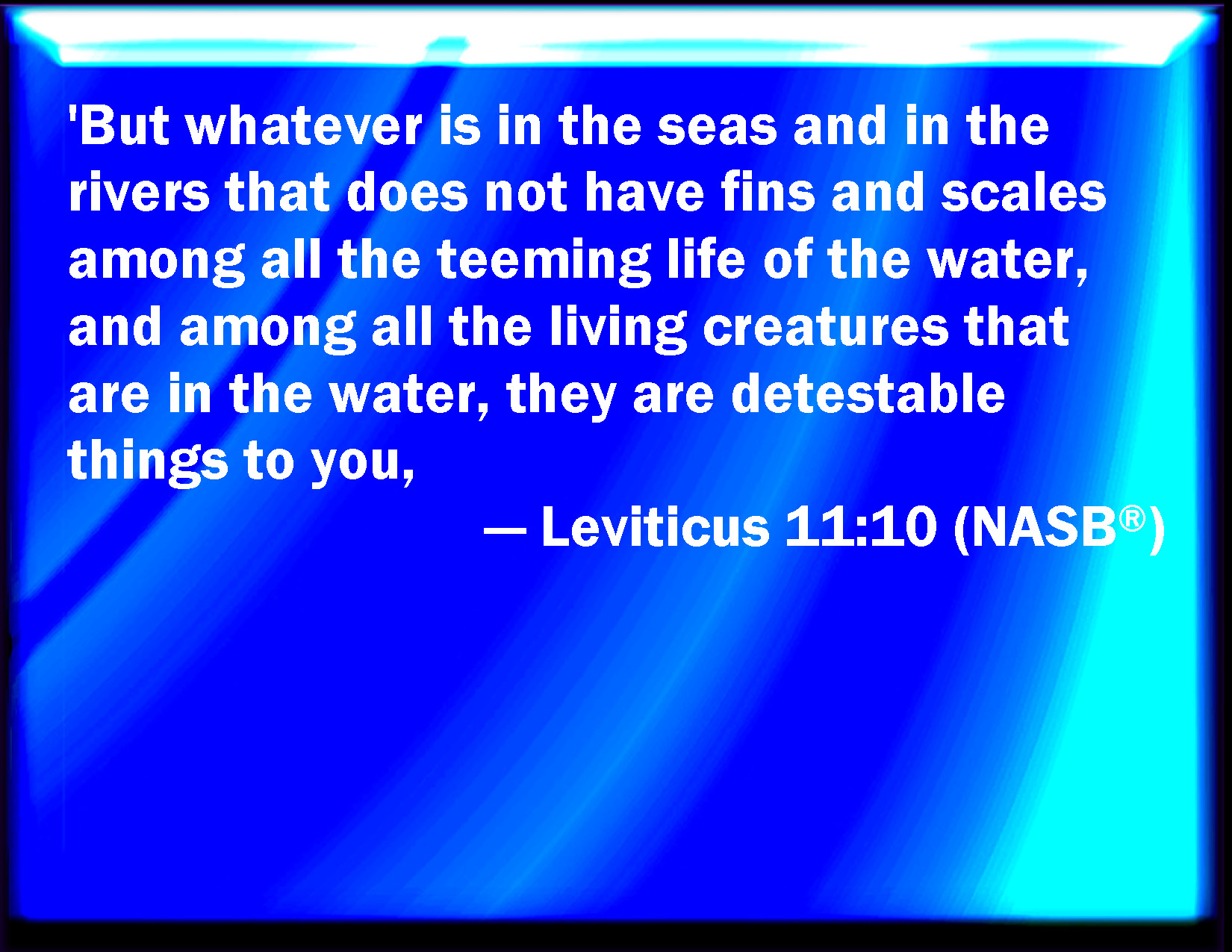 'But whatever is in the seas and in the rivers that does not have fins and scales among all the teeming life of the water, and among all the living creatures that are in the water, they are detestable things to you,

— Leviticus 11:10 (NASB®)